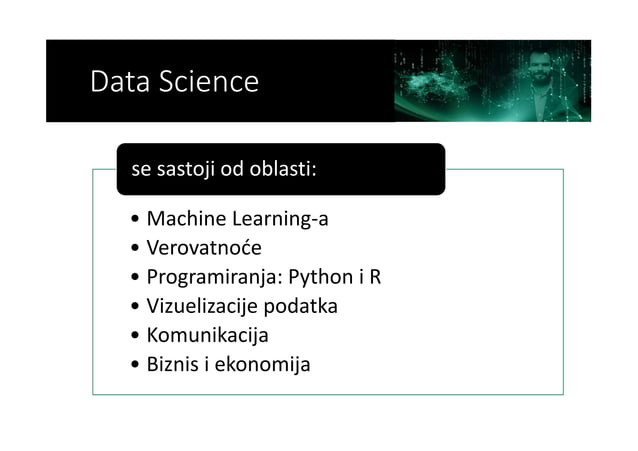 Data Science

se sastoji od oblasti:

• Machine Learning-a
• Verovatnoće
• Programiranja: Python i R
• Vizuelizacije podatka
• Komunikacija
• Biznis i ekonomija